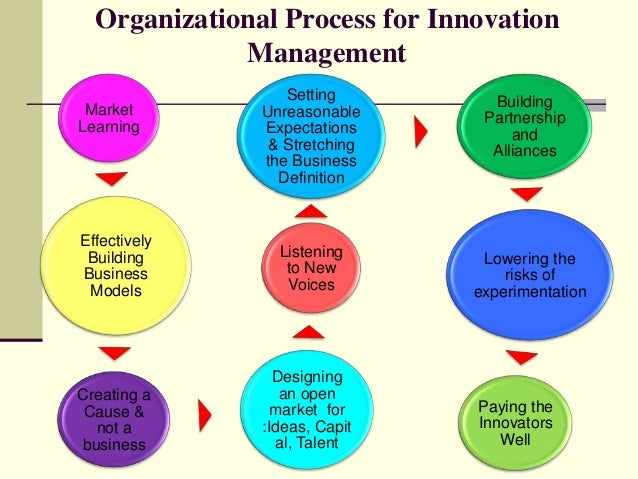 Organizational Process for Innovation Management

Market Learning

Effectively Building Business Models

Creating a Cause & not a business

Designing an open market for :Ideas, Capit al, Talent

Listening to New Voices

Setting Unreasonable Expectations & Stretching the Business Definition

Building Partnership and Alliances

Lowering the risks of experimentation

Paying the Innovators Well